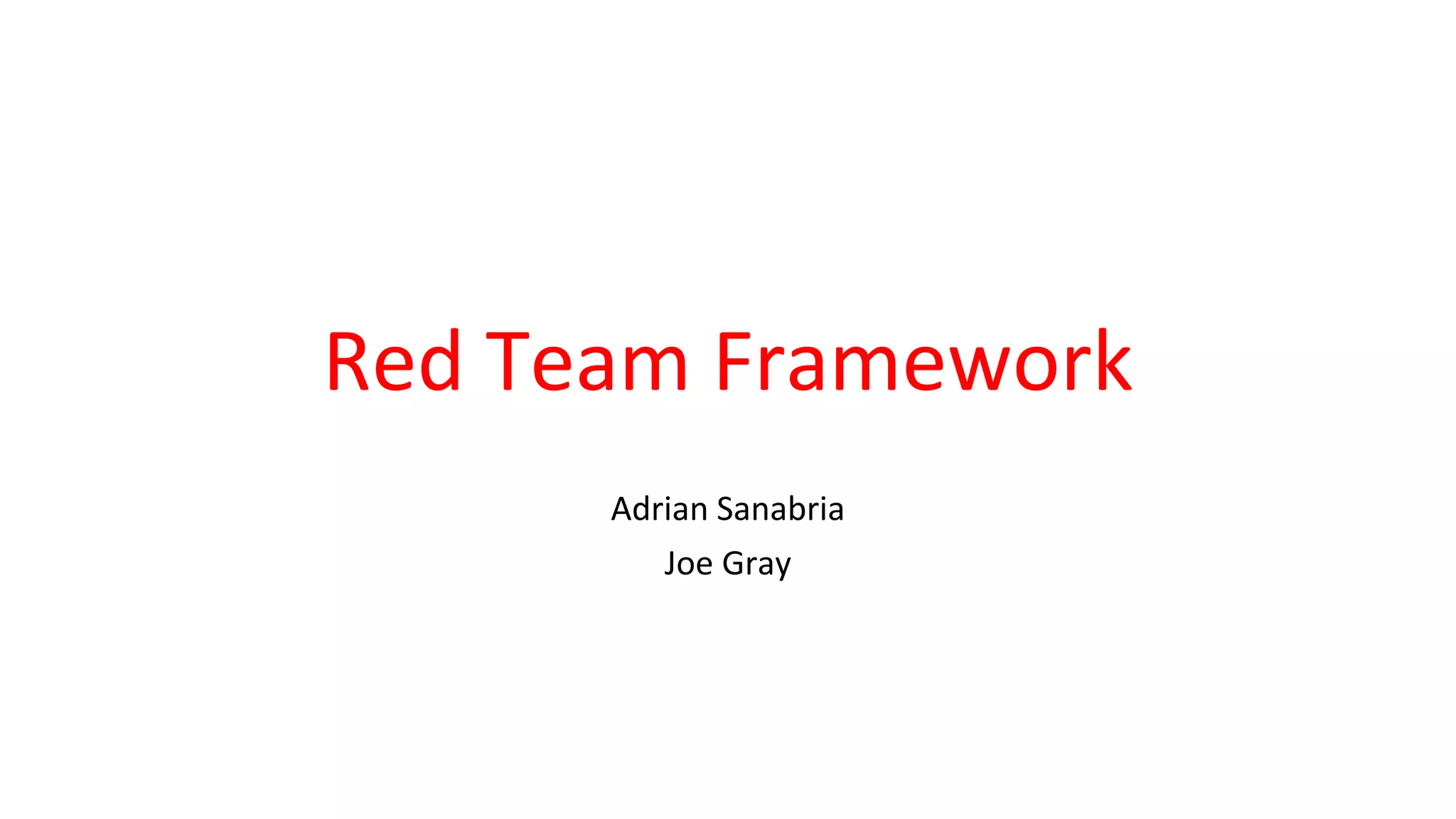 Red Team Framework

Adrian Sanabria

Joe Gray